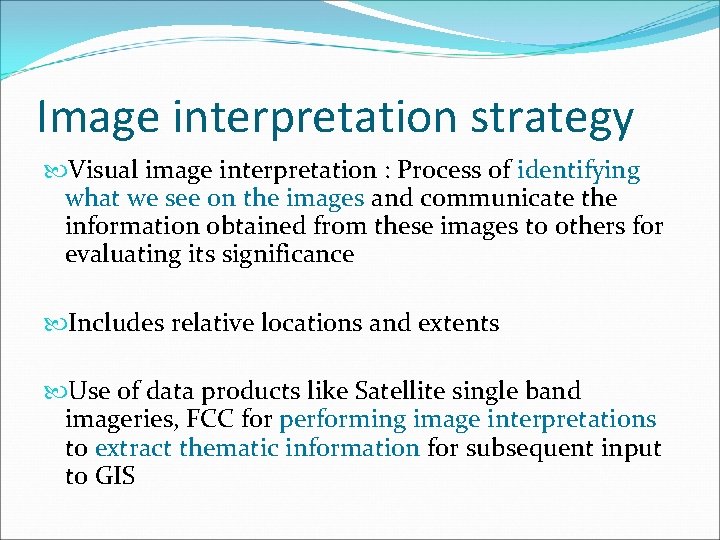 Image interpretation strategy

Visual image interpretation : Process of identifying what we see on the images and communicate the information obtained from these images to others for evaluating its significance

Includes relative locations and extents

Use of data products like Satellite single band imageries, FCC for performing image interpretations to extract thematic information for subsequent input to GIS